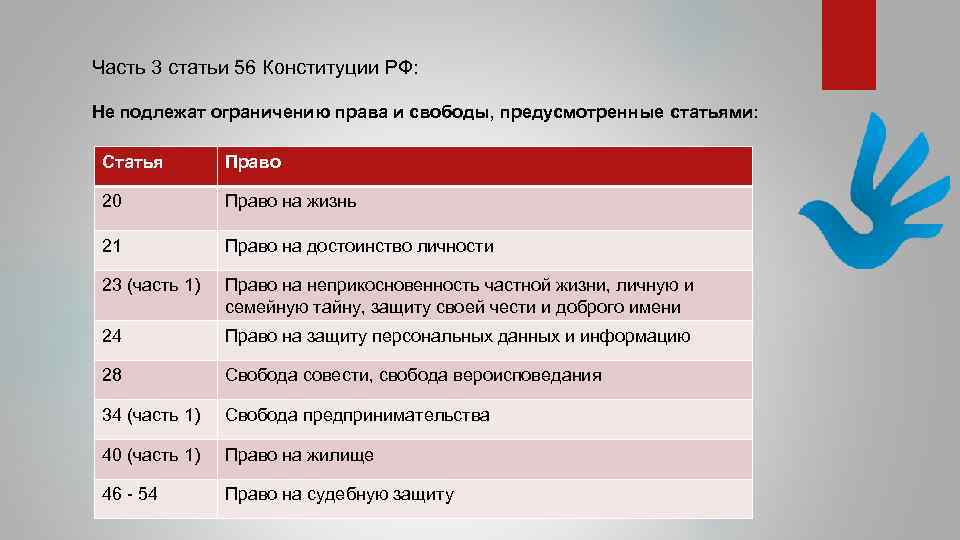 Часть 3 статьи 56 Конституции РФ:

Не подлежат ограничению права и свободы, предусмотренные статьями:

| Статья | Право |
|---|---|
| 20 | Право на жизнь |
| 21 | Право на достоинство личности |
| 23 (часть 1) | Право на неприкосновенность частной жизни, личную и семейную тайну, защиту своей чести и доброго имени |
| 24 | Право на защиту персональных данных и информацию |
| 28 | Свобода совести, свобода вероисповедания |
| 34 (часть 1) | Свобода предпринимательства |
| 40 (часть 1) | Право на жилище |
| 46 - 54 | Право на судебную защиту |